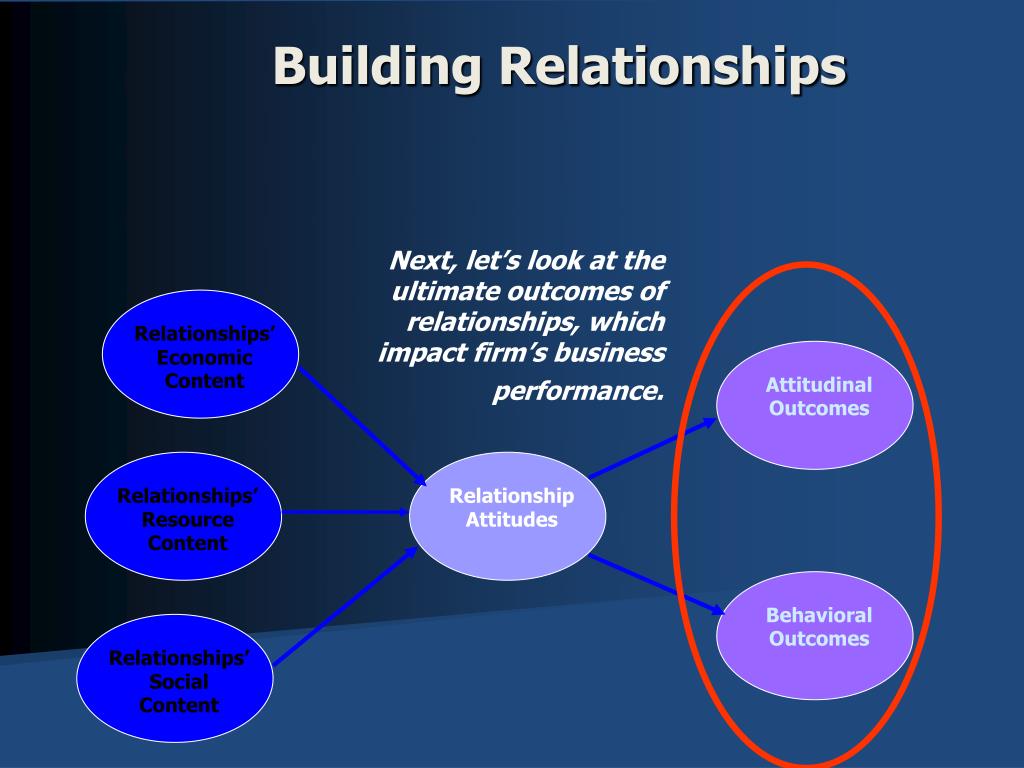 Building Relationships

Next, let’s look at the ultimate outcomes of relationships, which impact firm’s business performance.

Relationships’ Economic Content

Relationships’ Resource Content

Relationships’ Social Content

Relationship Attitudes

Attitudinal Outcomes

Behavioral Outcomes